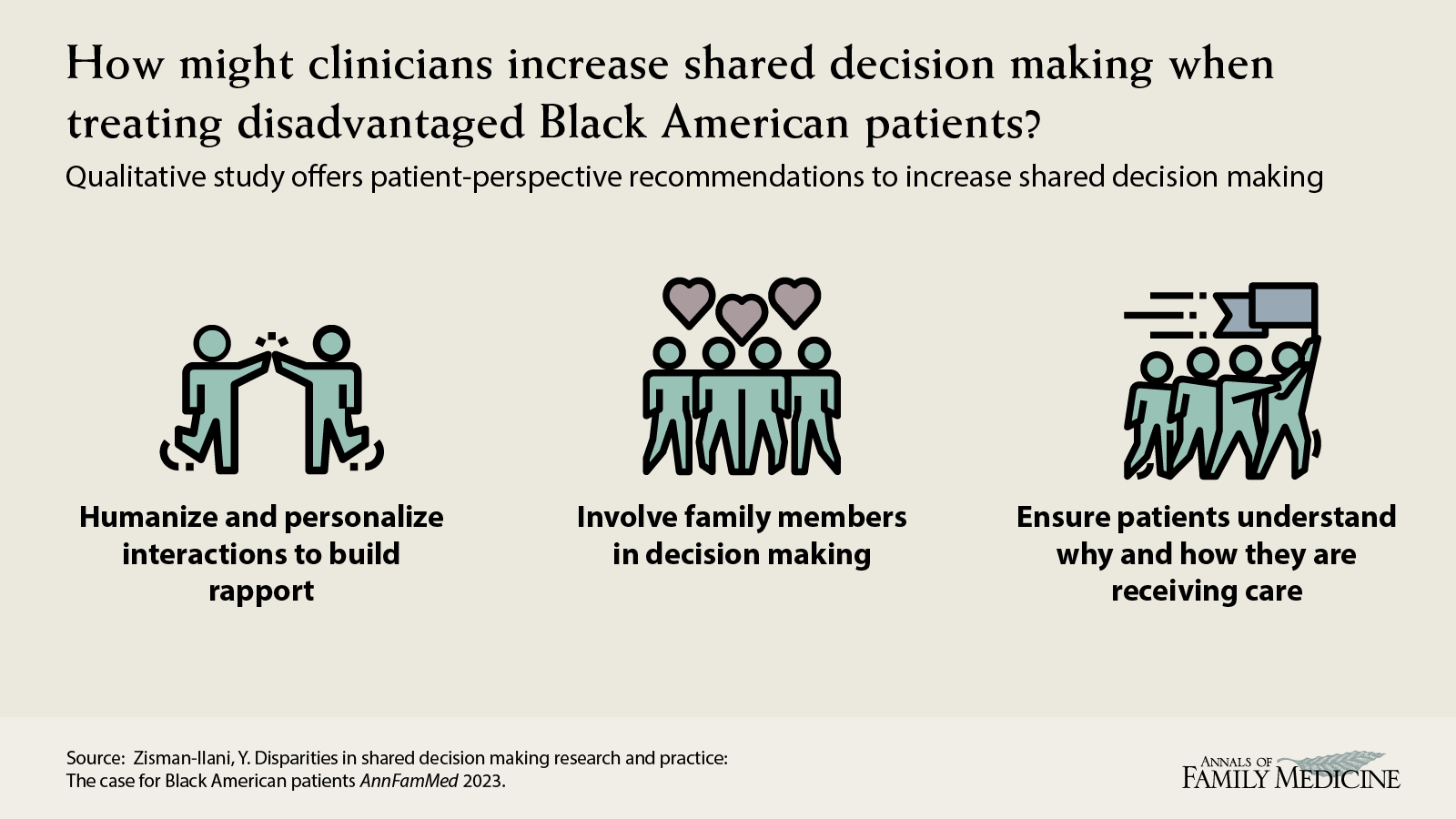 How might clinicians increase shared decision making when treating disadvantaged Black American patients?

Qualitative study offers patient-perspective recommendations to increase shared decision making

Humanize and personalize interactions to build rapport

Involve family members in decision making

Ensure patients understand why and how they are receiving care

Source: Zisman-Ilani, Y. Disparities in shared decision making research and practice: The case for Black American patients AnnFamMed 2023.

ANNALS OF FAMILY MEDICINE